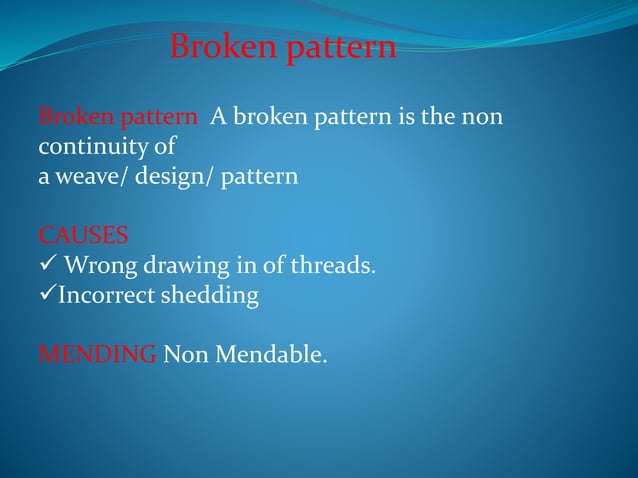 Broken pattern

Broken pattern A broken pattern is the non continuity of a weave/ design/ pattern

CAUSES
✓ Wrong drawing in of threads.
✓Incorrect shedding

MENDING Non Mendable.